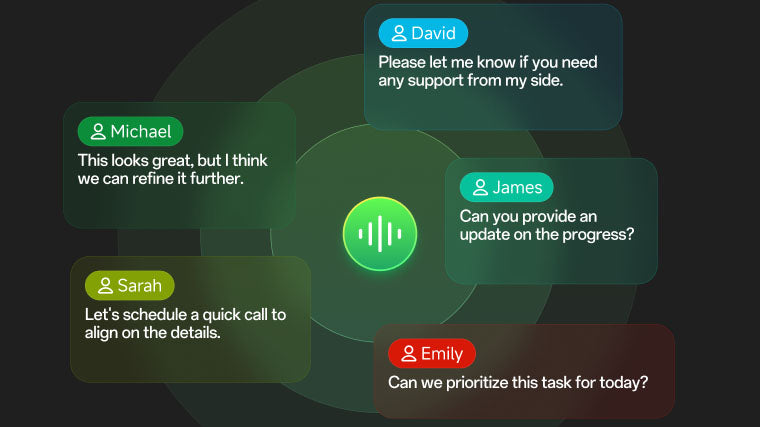 David
Please let me know if you need any support from my side.

Michael
This looks great, but I think we can refine it further.

James
Can you provide an update on the progress?

Sarah
Let's schedule a quick call to align on the details.

Emily
Can we prioritize this task for today?